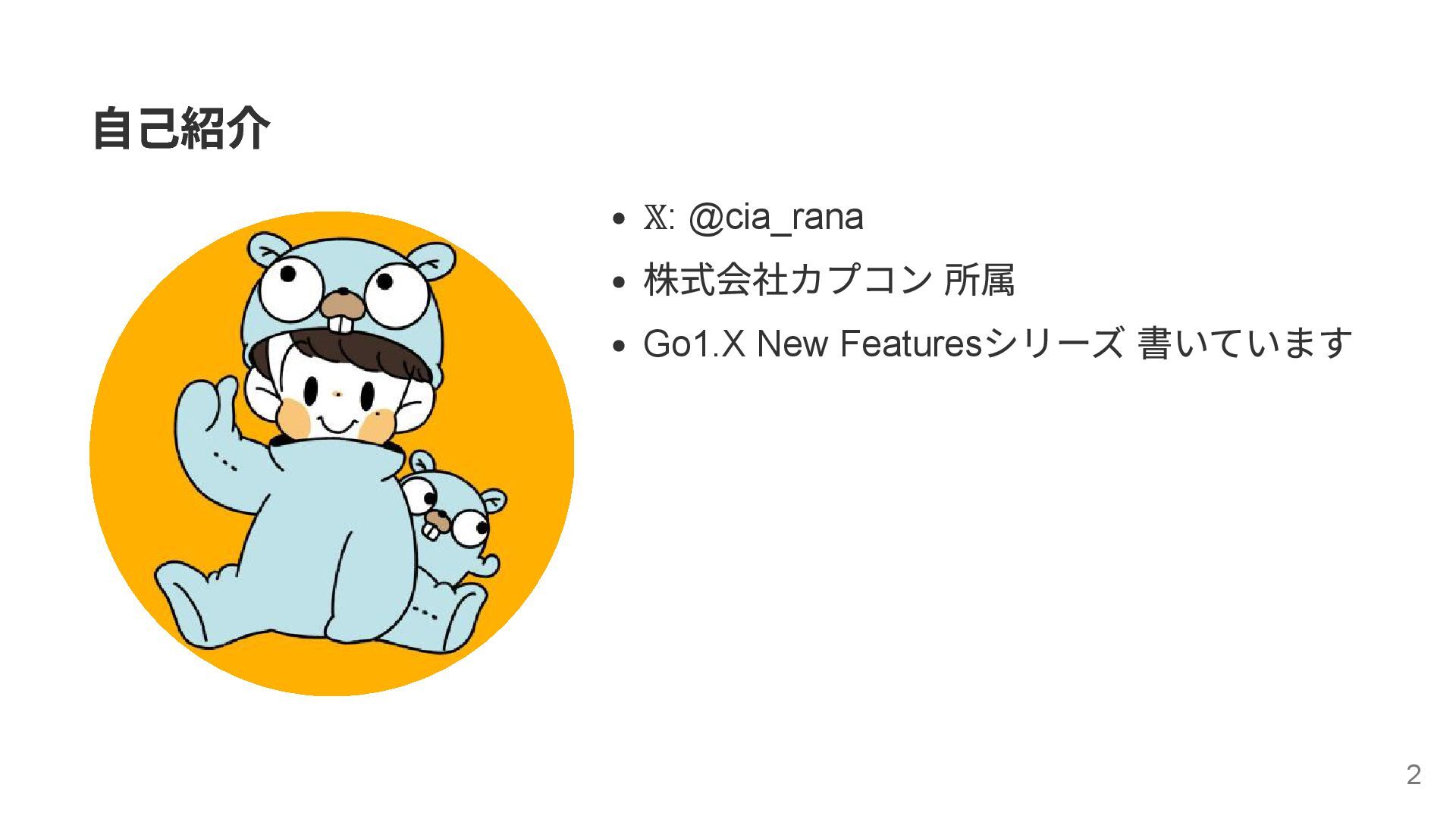 自己紹介

- 𝕏: @cia_rana
- 株式会社カプコン 所属
- Go1.X New Featuresシリーズ 書いています

2